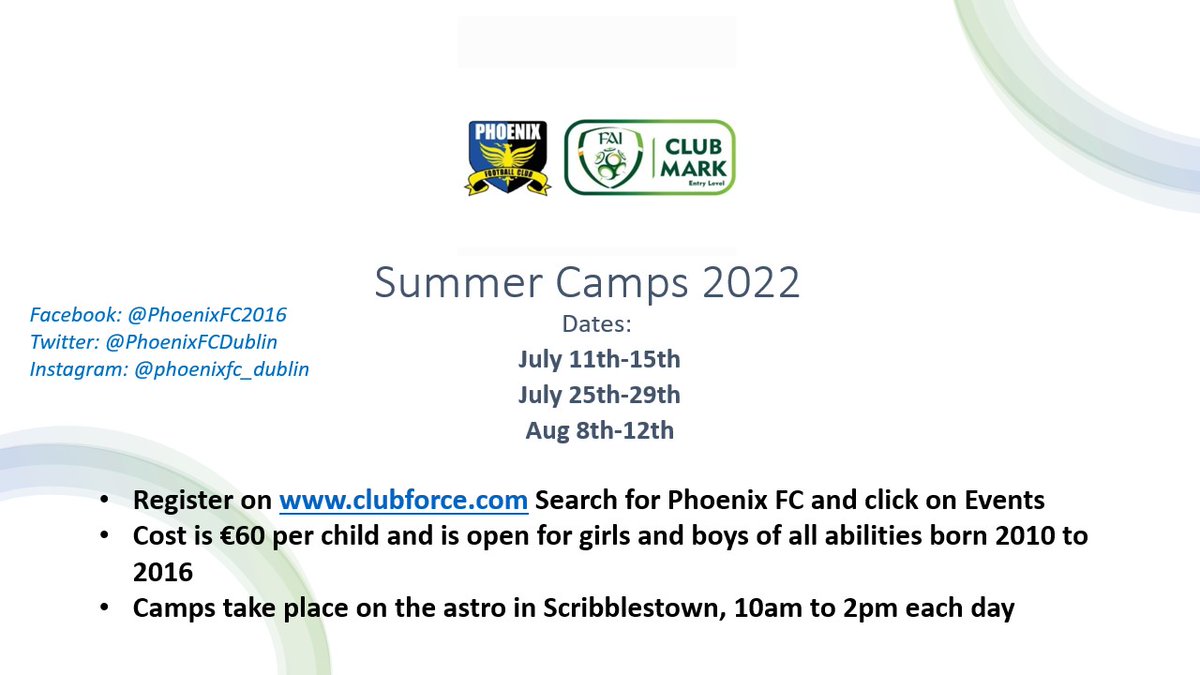 PHOENIX
FOOTBALL CLUB

FAI
CLUB MARK
Entry Level

Summer Camps 2022

Facebook: @PhoenixFC2016
Twitter: @PhoenixFCDublin
Instagram: @phoenixfc_dublin

Dates:
July 11th-15th
July 25th-29th
Aug 8th-12th

• Register on www.clubforce.com Search for Phoenix FC and click on Events
• Cost is €60 per child and is open for girls and boys of all abilities born 2010 to 2016
• Camps take place on the astro in Scribblestown, 10am to 2pm each day